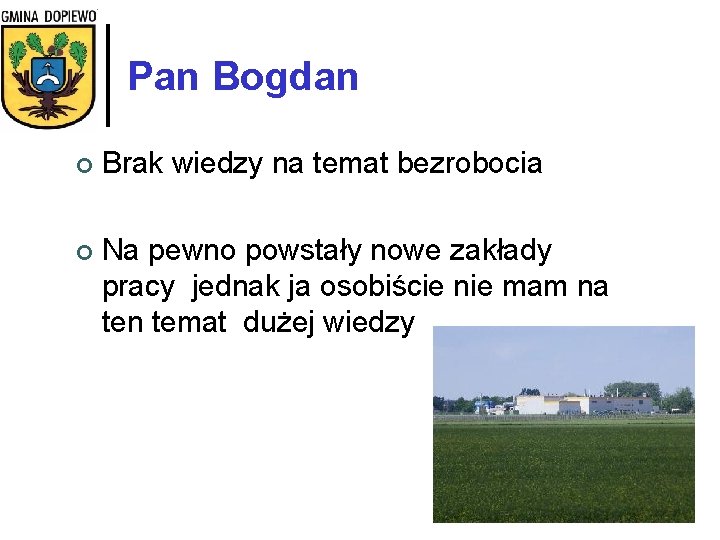 GMINA DOPIEWO

Pan Bogdan

Brak wiedzy na temat bezrobocia

Na pewno powstały nowe zakłady pracy jednak ja osobiście nie mam na ten temat dużej wiedzy